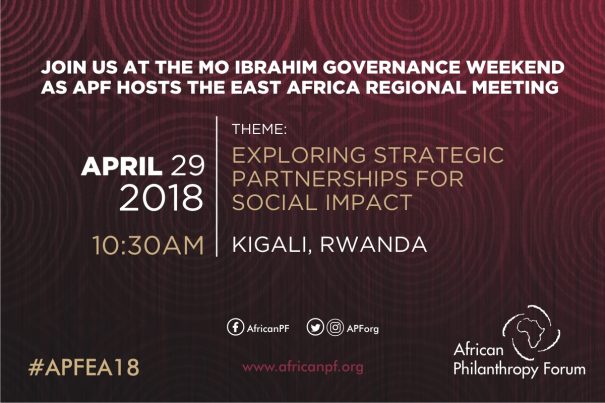 JOIN US AT THE MO IBRAHIM GOVERNANCE WEEKEND AS APF HOSTS THE EAST AFRICA REGIONAL MEETING

APRIL 29 2018

10:30AM

THEME:

EXPLORING STRATEGIC PARTNERSHIPS FOR SOCIAL IMPACT

KIGALI, RWANDA

AfricanPF

APForg

#APFEA18

www.africanpf.org

African Philanthropy Forum